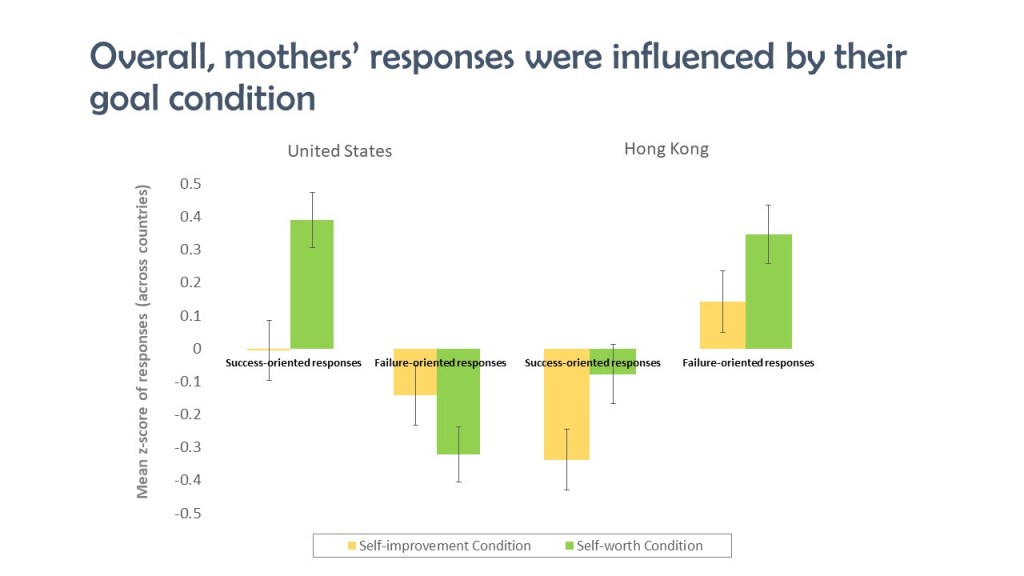 Overall, mothers' responses were influenced by their goal condition

United States

Hong Kong

Mean z-score of responses (across countries)

0.5
0.4
0.3
0.2
0.1
0
-0.1
-0.2
-0.3
-0.4
-0.5

Success-oriented responses

Failure-oriented responses

Success-oriented responses

Failure-oriented responses

Self-improvement Condition

Self-worth Condition